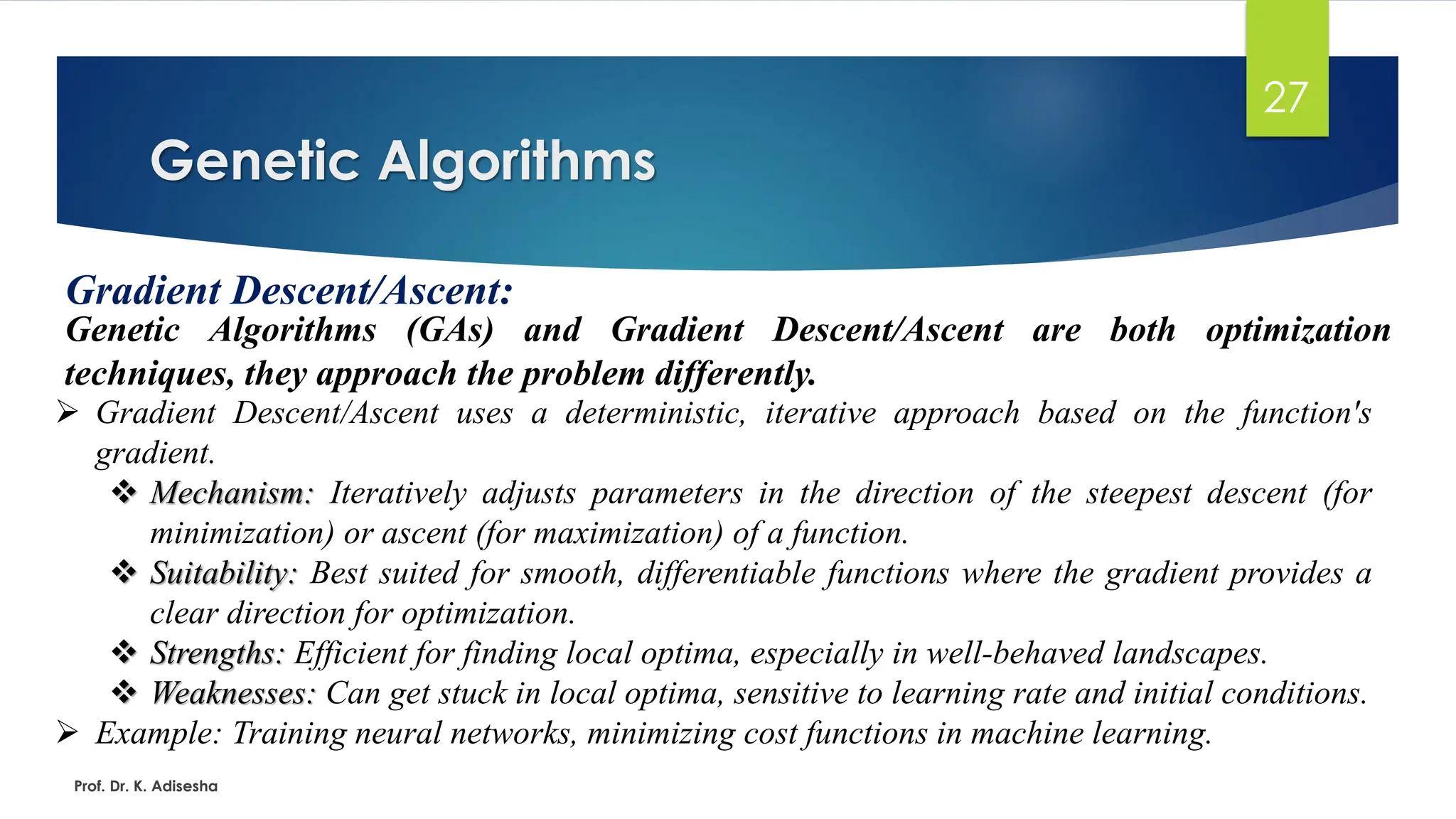 27

Genetic Algorithms

Gradient Descent/Ascent:

Genetic Algorithms (GAs) and Gradient Descent/Ascent are both optimization techniques, they approach the problem differently.

➢ Gradient Descent/Ascent uses a deterministic, iterative approach based on the function's gradient.

❖ Mechanism: Iteratively adjusts parameters in the direction of the steepest descent (for minimization) or ascent (for maximization) of a function.

❖ Suitability: Best suited for smooth, differentiable functions where the gradient provides a clear direction for optimization.

❖ Strengths: Efficient for finding local optima, especially in well-behaved landscapes.

❖ Weaknesses: Can get stuck in local optima, sensitive to learning rate and initial conditions.

➢ Example: Training neural networks, minimizing cost functions in machine learning.

Prof. Dr. K. Adisesha